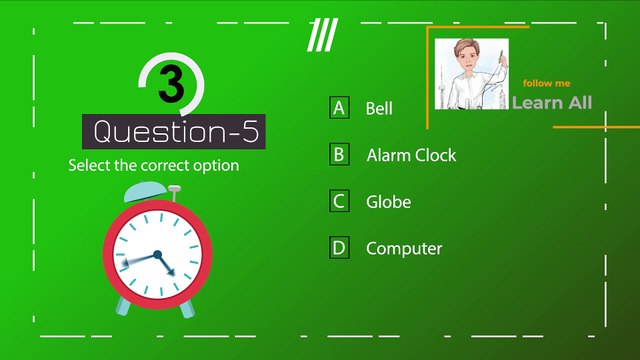 3
Question-5
Select the correct option

A Bell
B Alarm Clock
C Globe
D Computer

follow me
Learn All